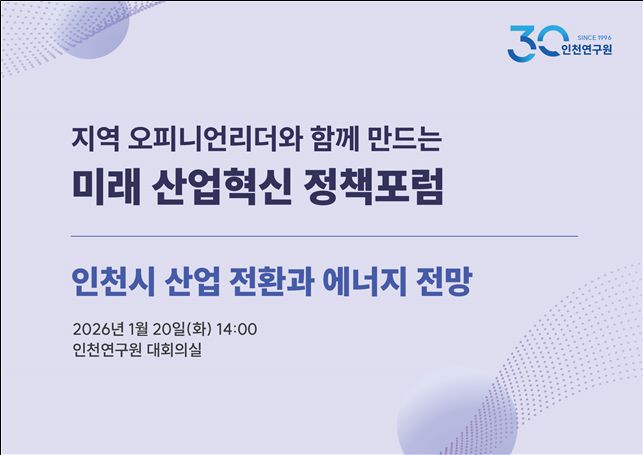 30 SINCE 1996 인천연구원

지역 오피니언리더와 함께 만드는
미래 산업혁신 정책포럼

인천시 산업 전환과 에너지 전망

2026년 1월 20일(화) 14:00
인천연구원 대회의실